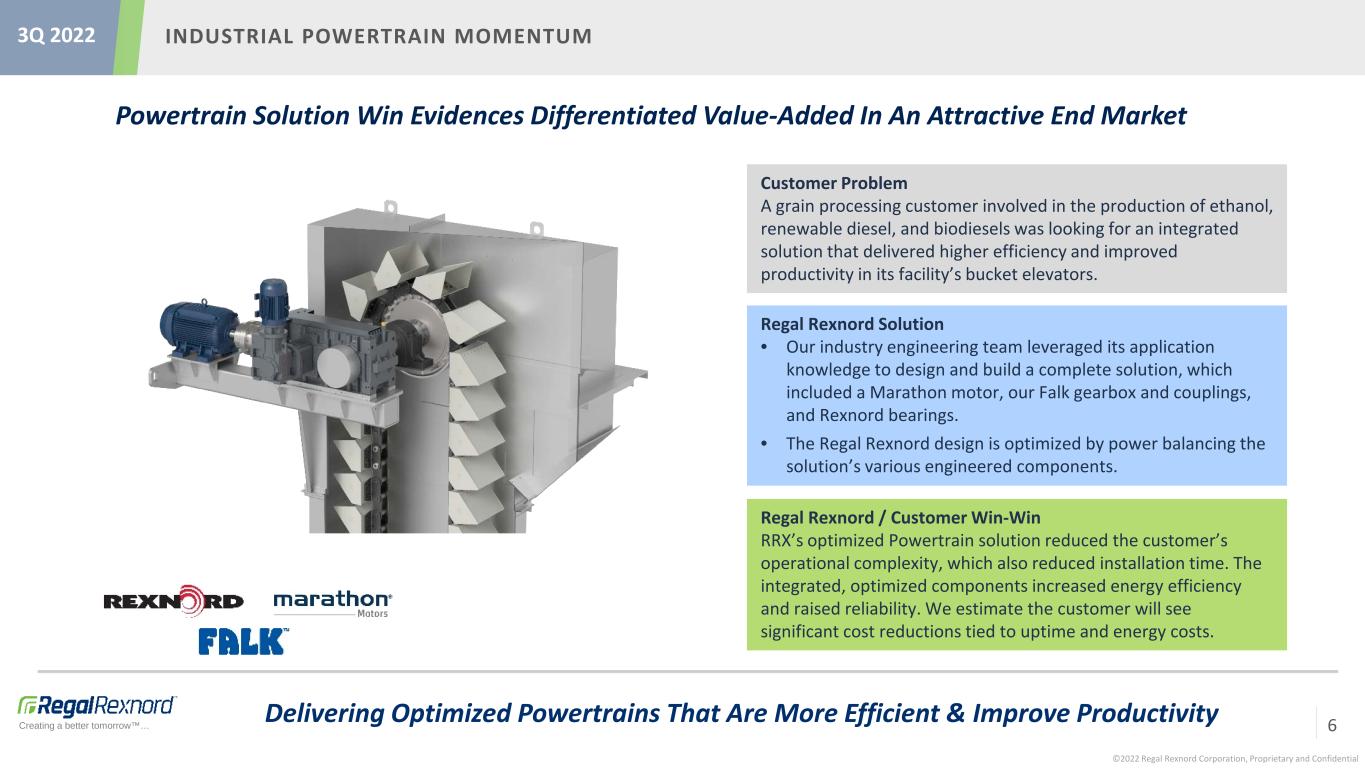 3Q 2022

INDUSTRIAL POWERTRAIN MOMENTUM

Powertrain Solution Win Evidences Differentiated Value-Added In An Attractive End Market

Customer Problem
A grain processing customer involved in the production of ethanol, renewable diesel, and biodiesels was looking for an integrated solution that delivered higher efficiency and improved productivity in its facility's bucket elevators.

Regal Rexnord Solution
• Our industry engineering team leveraged its application knowledge to design and build a complete solution, which included a Marathon motor, our Falk gearbox and couplings, and Rexnord bearings.
• The Regal Rexnord design is optimized by power balancing the solution's various engineered components.

Regal Rexnord / Customer Win-Win
RRX's optimized Powertrain solution reduced the customer's operational complexity, which also reduced installation time. The integrated, optimized components increased energy efficiency and raised reliability. We estimate the customer will see significant cost reductions tied to uptime and energy costs.

REXNORD

marathon® Motors

FALK™

RegalRexnord
Creating a better tomorrow™...

Delivering Optimized Powertrains That Are More Efficient & Improve Productivity

6

©2022 Regal Rexnord Corporation, Proprietary and Confidential